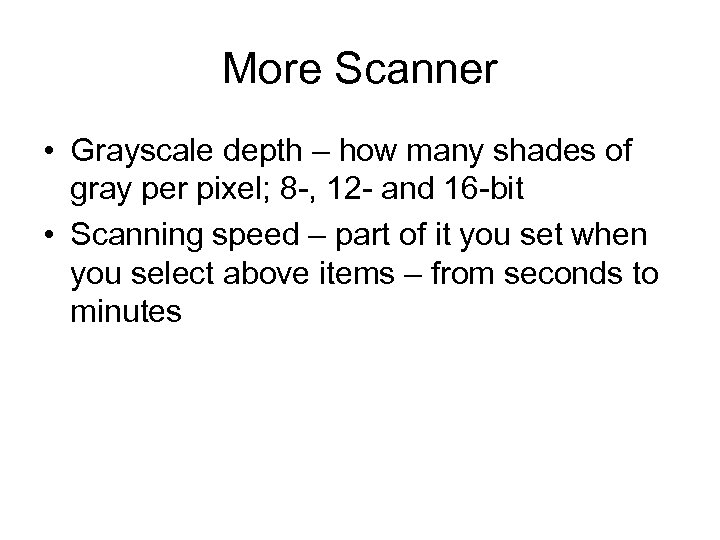 More Scanner

• Grayscale depth – how many shades of gray per pixel; 8-, 12- and 16-bit
• Scanning speed – part of it you set when you select above items – from seconds to minutes